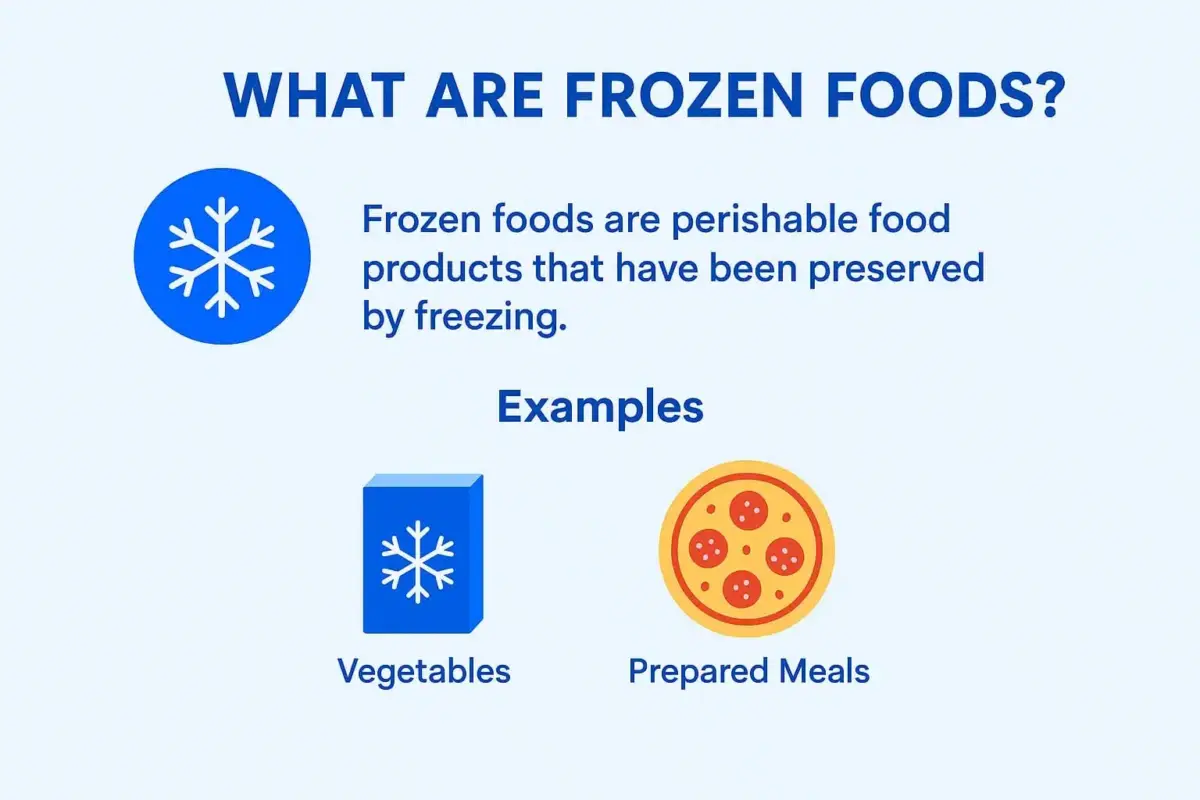 WHAT ARE FROZEN FOODS?

Frozen foods are perishable food products that have been preserved by freezing.

Examples

Vegetables

Prepared Meals